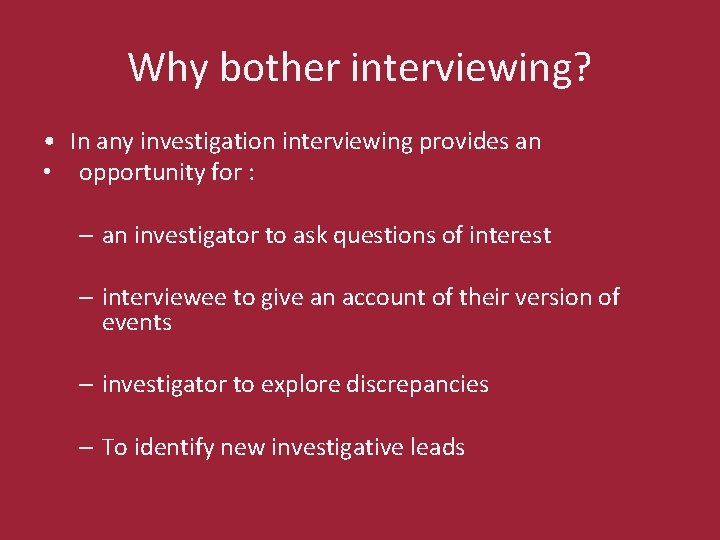 Why bother interviewing?

• In any investigation interviewing provides an
• opportunity for :

– an investigator to ask questions of interest

– interviewee to give an account of their version of events

– investigator to explore discrepancies

– To identify new investigative leads